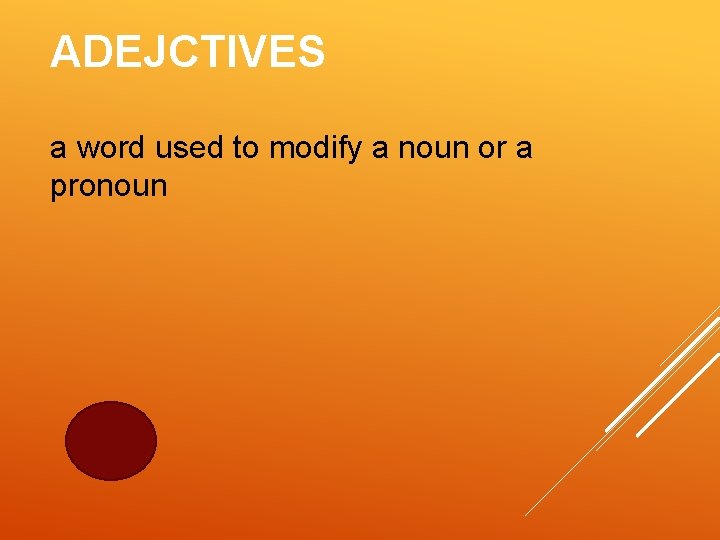 ADEJCTIVES

a word used to modify a noun or a pronoun